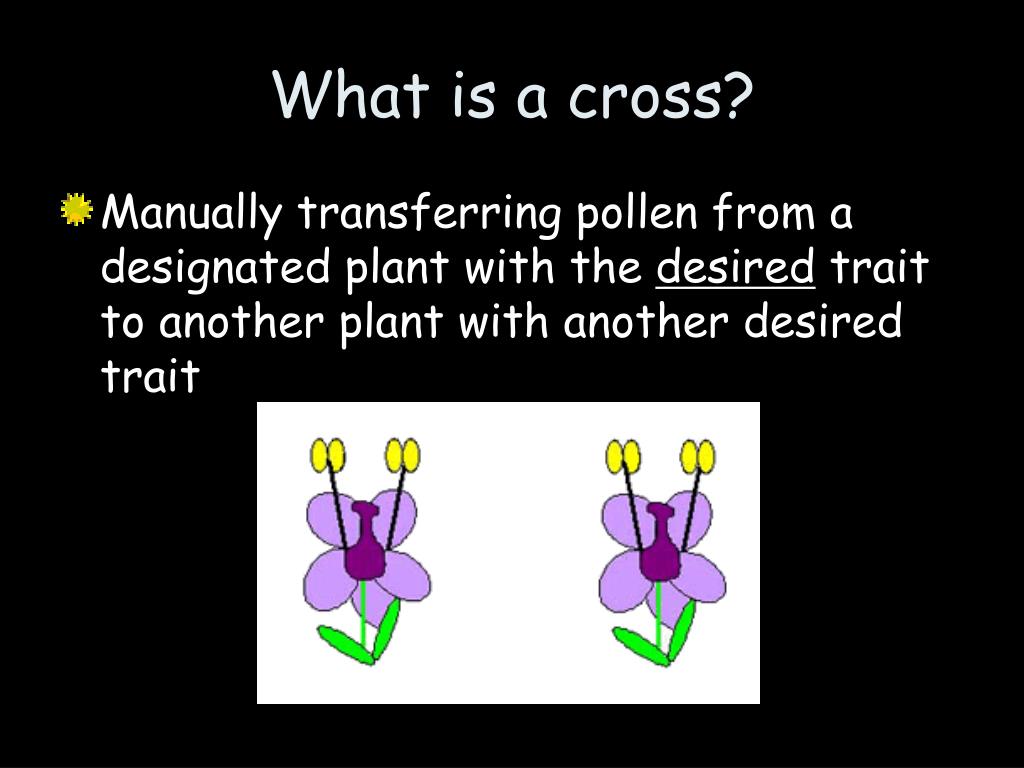 What is a cross?

Manually transferring pollen from a designated plant with the desired trait to another plant with another desired trait